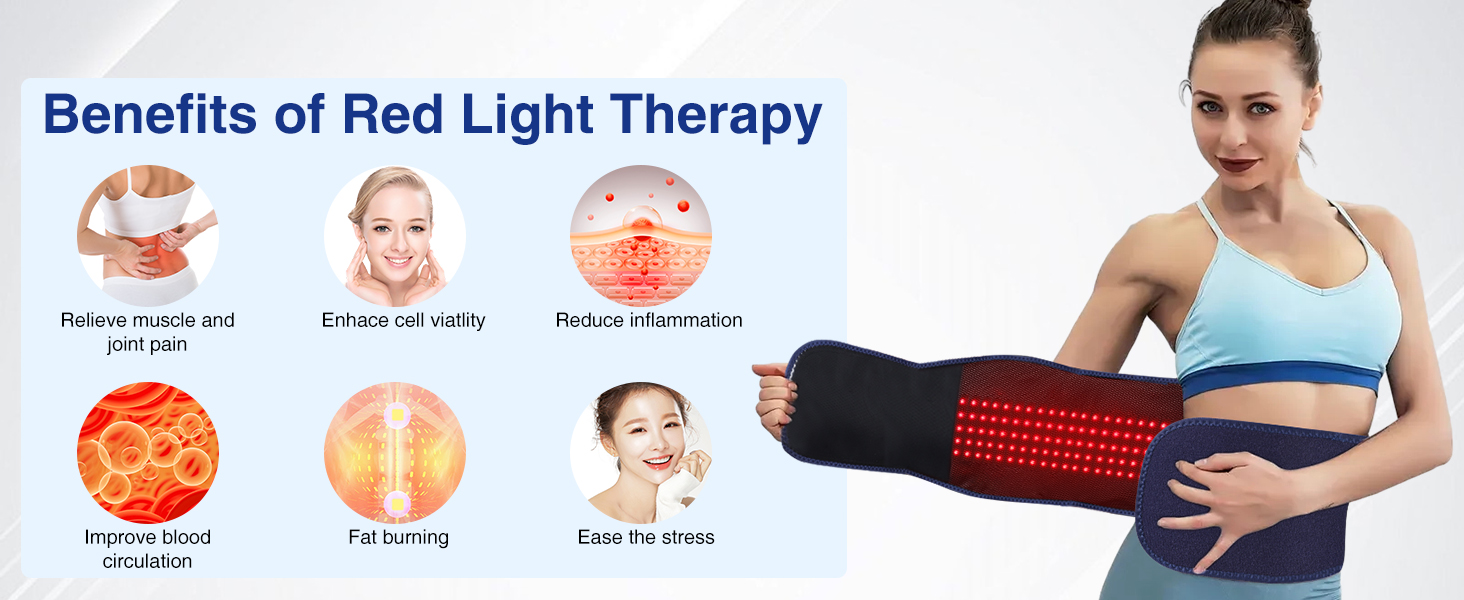 Benefits of Red Light Therapy

Relieve muscle and joint pain

Enhace cell viatlity

Reduce inflammation

Improve blood circulation

Fat burning

Ease the stress